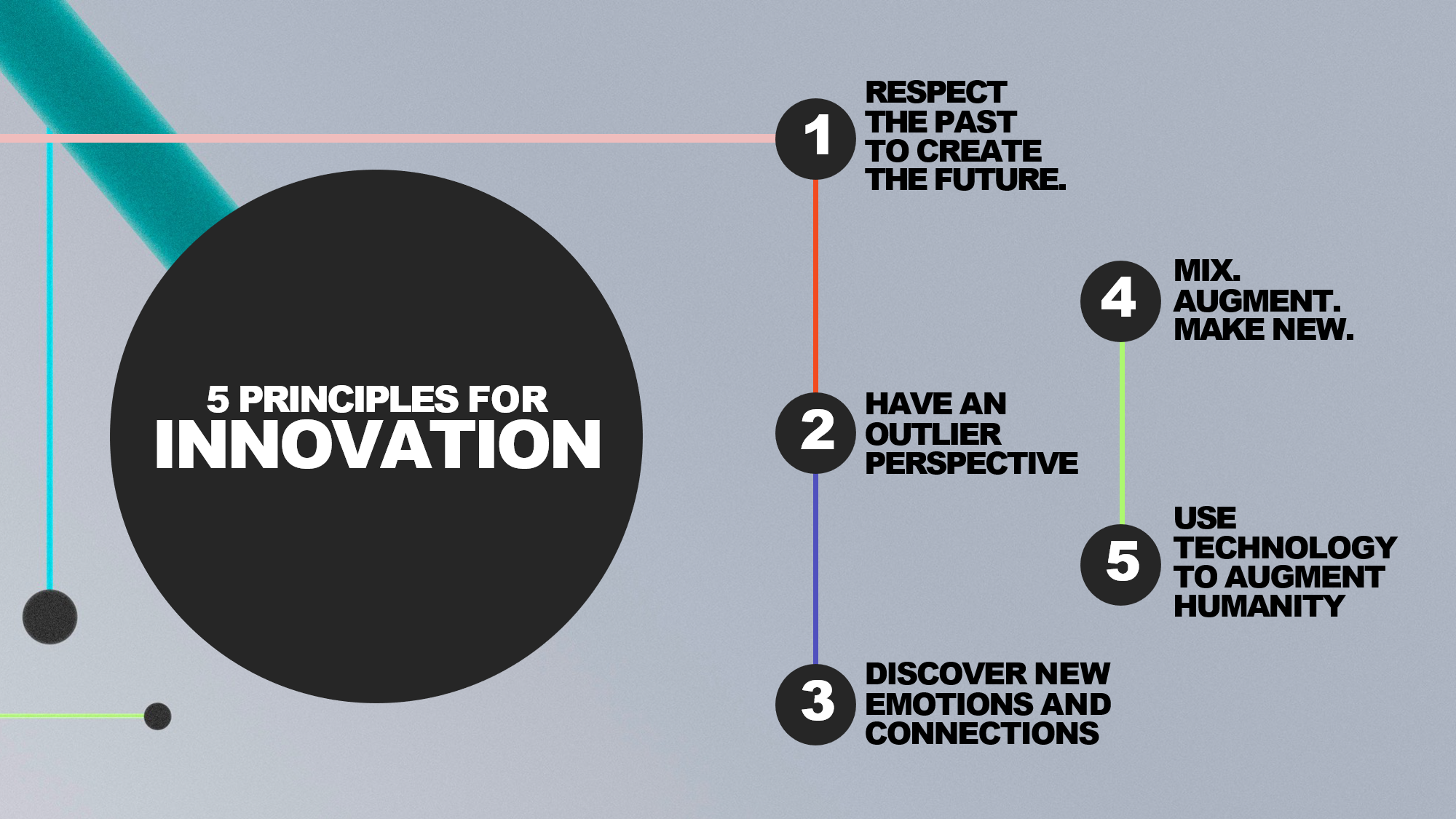 5 PRINCIPLES FOR
INNOVATION

1
RESPECT THE PAST TO CREATE THE FUTURE.

2
HAVE AN OUTLIER PERSPECTIVE

3
DISCOVER NEW EMOTIONS AND CONNECTIONS

4
MIX. AUGMENT. MAKE NEW.

5
USE TECHNOLOGY TO AUGMENT HUMANITY